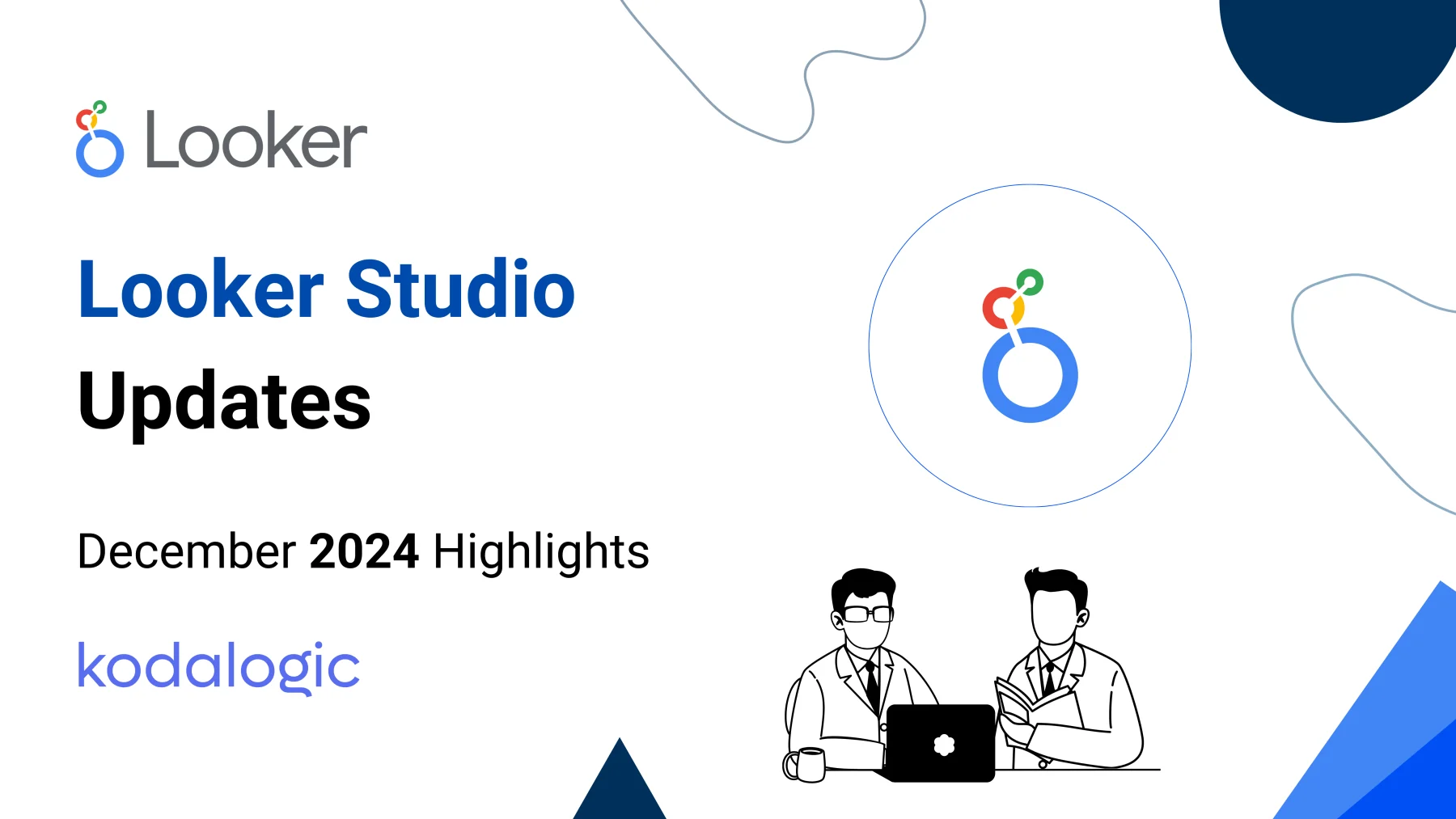 Looker

Looker Studio
Updates

December 2024 Highlights

kodalogic